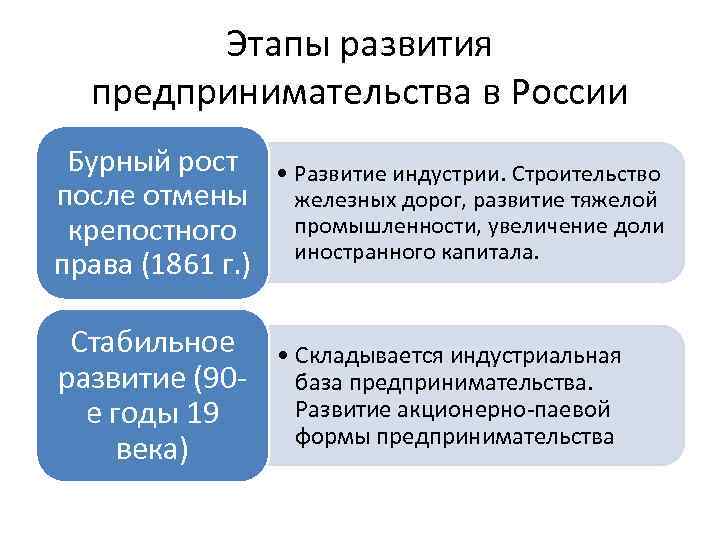 Этапы развития предпринимательства в России

Бурный рост после отмены крепостного права (1861 г.)

• Развитие индустрии. Строительство железных дорог, развитие тяжелой промышленности, увеличение доли иностранного капитала.

Стабильное развитие (90-е годы 19 века)

• Складывается индустриальная база предпринимательства. Развитие акционерно-паевой формы предпринимательства